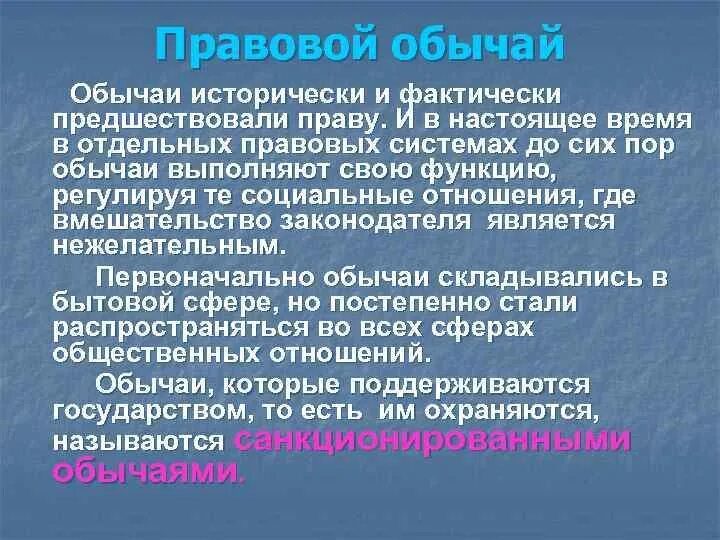 Правовой обычай

Обычаи исторически и фактически предшествовали праву. И в настоящее время в отдельных правовых системах до сих пор обычаи выполняют свою функцию, регулируя те социальные отношения, где вмешательство законодателя является нежелательным.

Первоначально обычаи складывались в бытовой сфере, но постепенно стали распространяться во всех сферах общественных отношений.

Обычаи, которые поддерживаются государством, то есть им охраняются, называются санкционированными обычаями.